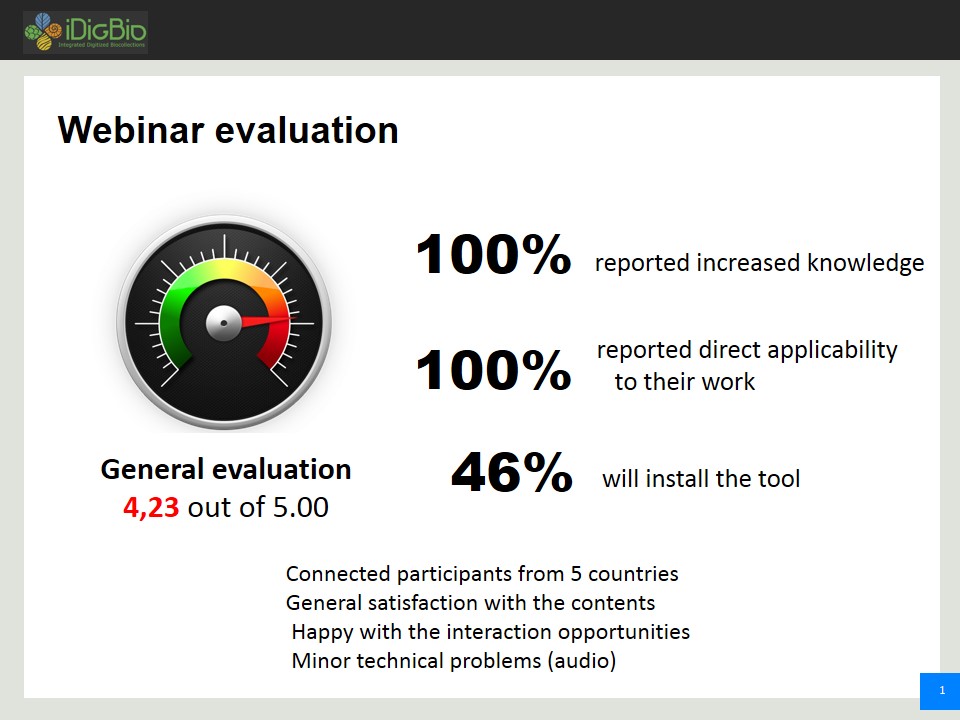 iDigBio
Integrated Digitized Biocollections

Webinar evaluation

General evaluation
4,23 out of 5.00

100% reported increased knowledge

100% reported direct applicability to their work

46% will install the tool

Connected participants from 5 countries
General satisfaction with the contents
Happy with the interaction opportunities
Minor technical problems (audio)

1